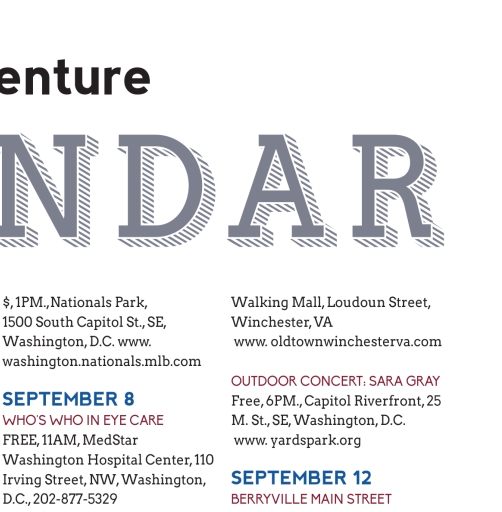 enture

NDAR

$, 1PM., Nationals Park, 1500 South Capitol St., SE, Washington, D.C. www. washington.nationals.mlb.com

SEPTEMBER 8
WHO'S WHO IN EYE CARE
FREE, 11AM, MedStar Washington Hospital Center, 110 Irving Street, NW, Washington, D.C., 202-877-5329

Walking Mall, Loudoun Street, Winchester, VA www. oldtownwinchesterva.com

OUTDOOR CONCERT: SARA GRAY
Free, 6PM., Capitol Riverfront, 25 M. St., SE, Washington, D.C. www. yardspark.org

SEPTEMBER 12
BERRYVILLE MAIN STREET